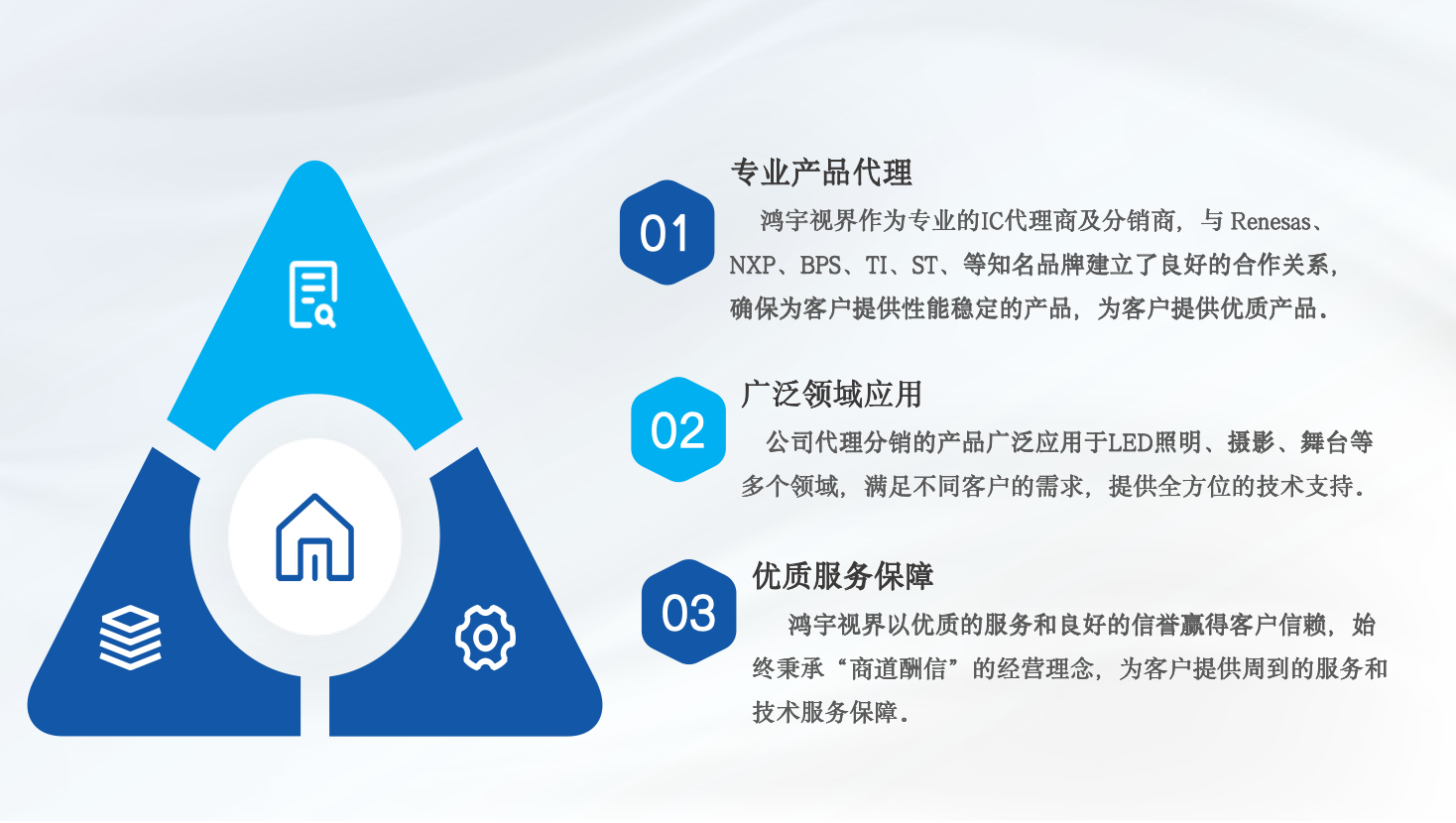 01

专业产品代理

鸿宇视界作为专业的IC代理商及分销商，与 Renesas、NXP、BPS、TI、ST、等知名品牌建立了良好的合作关系，确保为客户提供性能稳定的产品，为客户提供优质产品。

02

广泛领域应用

公司代理分销的产品广泛应用于LED照明、摄影、舞台等多个领域，满足不同客户的需求，提供全方位的技术支持。

03

优质服务保障

鸿宇视界以优质的服务和良好的信誉赢得客户信赖，始终秉承“商道酬信”的经营理念，为客户提供周到的服务和技术服务保障。